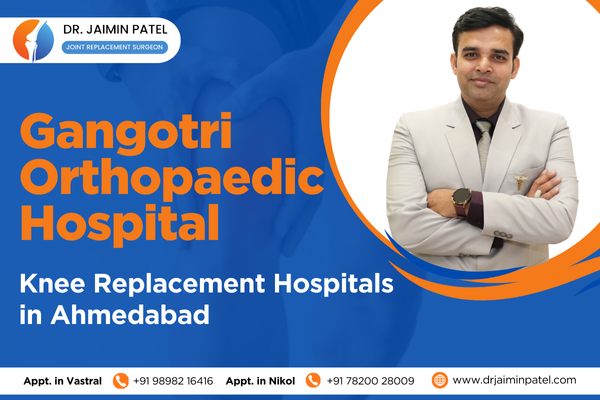 DR. JAIMIN PATEL
JOINT REPLACEMENT SURGEON

Gangotri Orthopaedic Hospital

Knee Replacement Hospitals in Ahmedabad

Appt. in Vastral +91 98982 16416 Appt. in Nikol +91 78200 28009 www.drjaiminpatel.com